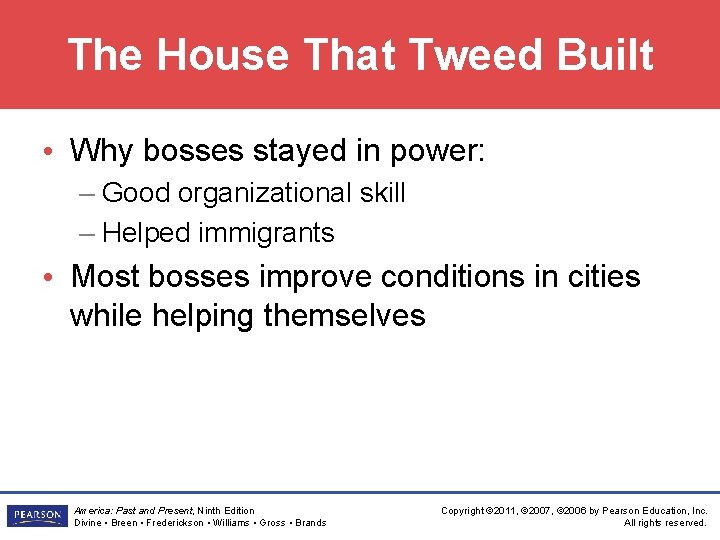 The House That Tweed Built

• Why bosses stayed in power:
– Good organizational skill
– Helped immigrants

• Most bosses improve conditions in cities while helping themselves

PEARSON

America: Past and Present, Ninth Edition
Divine • Breen • Frederickson • Williams • Gross • Brands

Copyright ©2011, ©2007, ©2006 by Pearson Education, Inc.
All rights reserved.